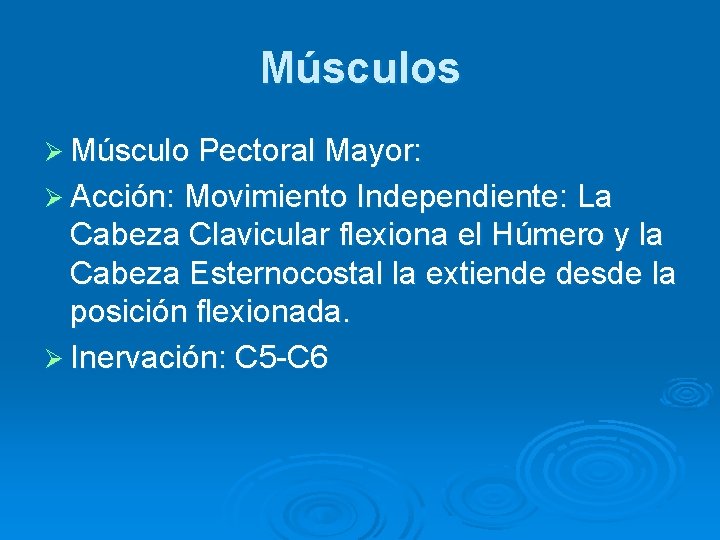 Músculos

➢ Músculo Pectoral Mayor:

➢ Acción: Movimiento Independiente: La Cabeza Clavicular flexiona el Húmero y la Cabeza Esternocostal la extiende desde la posición flexionada.

➢ Inervación: C5-C6